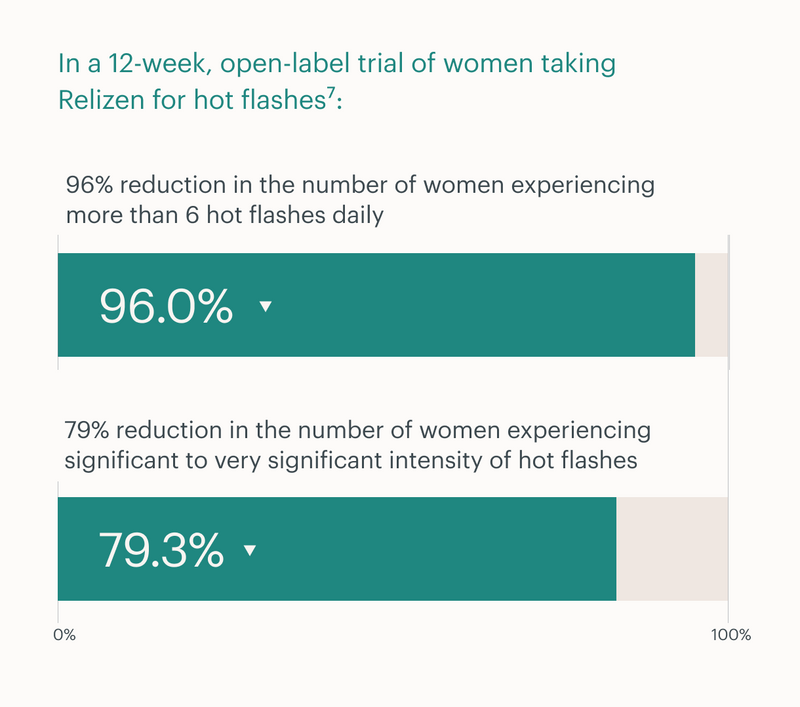 In a 12-week, open-label trial of women taking Relizen for hot flashes$^7$:

96% reduction in the number of women experiencing more than 6 hot flashes daily

96.0% ▼

79% reduction in the number of women experiencing significant to very significant intensity of hot flashes

79.3% ▼

0%

100%